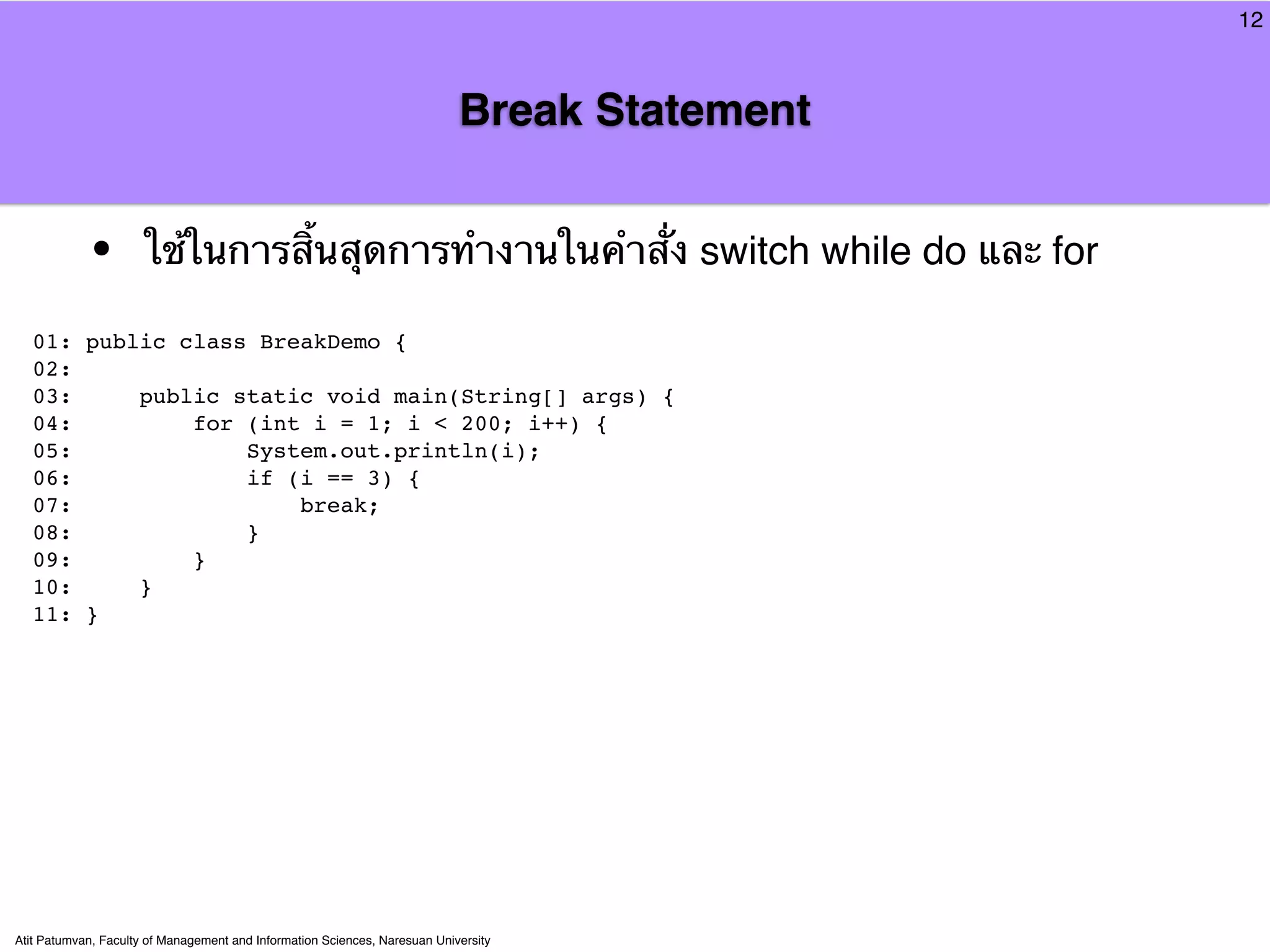 12

Break Statement

• ใช้ในการสิ้นสุดการทำงานในคำสั่ง switch while do และ for

01: public class BreakDemo {
02:
03:     public static void main(String[] args) {
04:         for (int i = 1; i < 200; i++) {
05:             System.out.println(i);
06:             if (i == 3) {
07:                 break;
08:             }
09:         }
10:     }
11: }

Atit Patumvan, Faculty of Management and Information Sciences, Naresuan University